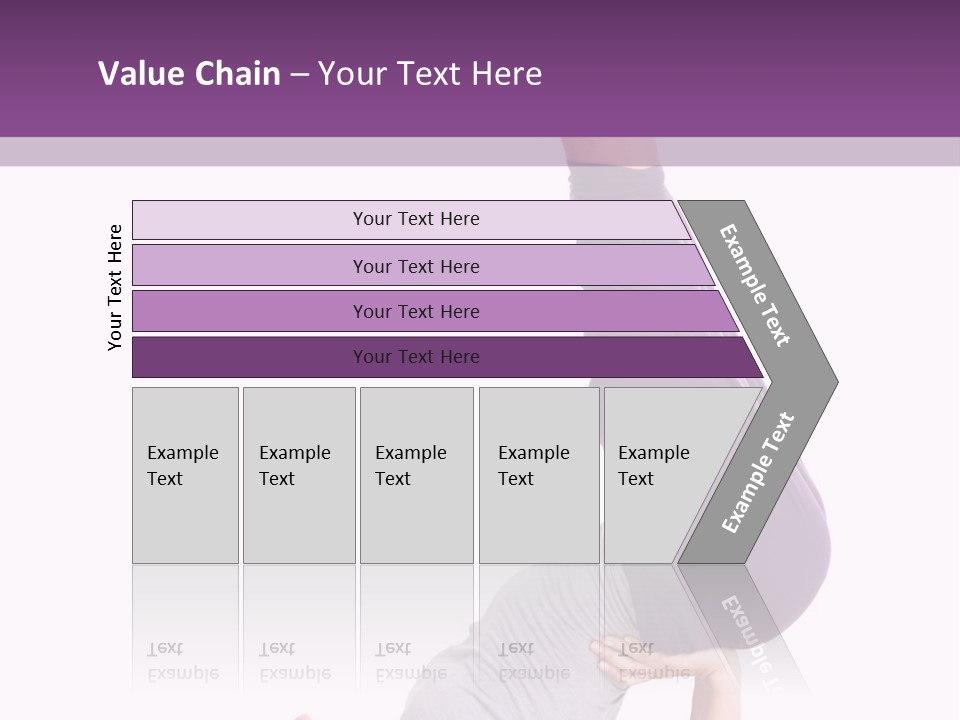 Value Chain – Your Text Here

Your Text Here

Your Text Here

Your Text Here

Your Text Here

Your Text Here

Example Text

Example Text

Example Text

Example Text

Example Text

Example Text

Example Text